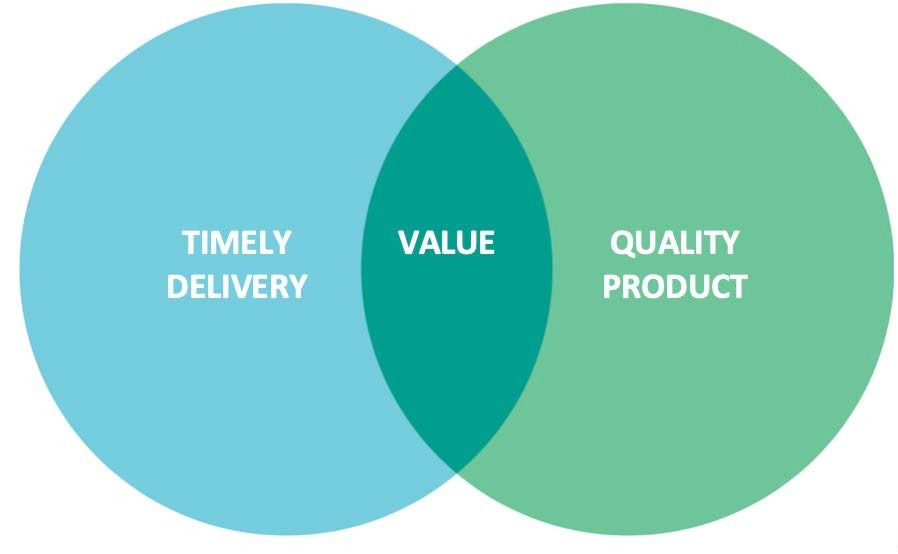 TIMELY DELIVERY

VALUE

QUALITY PRODUCT